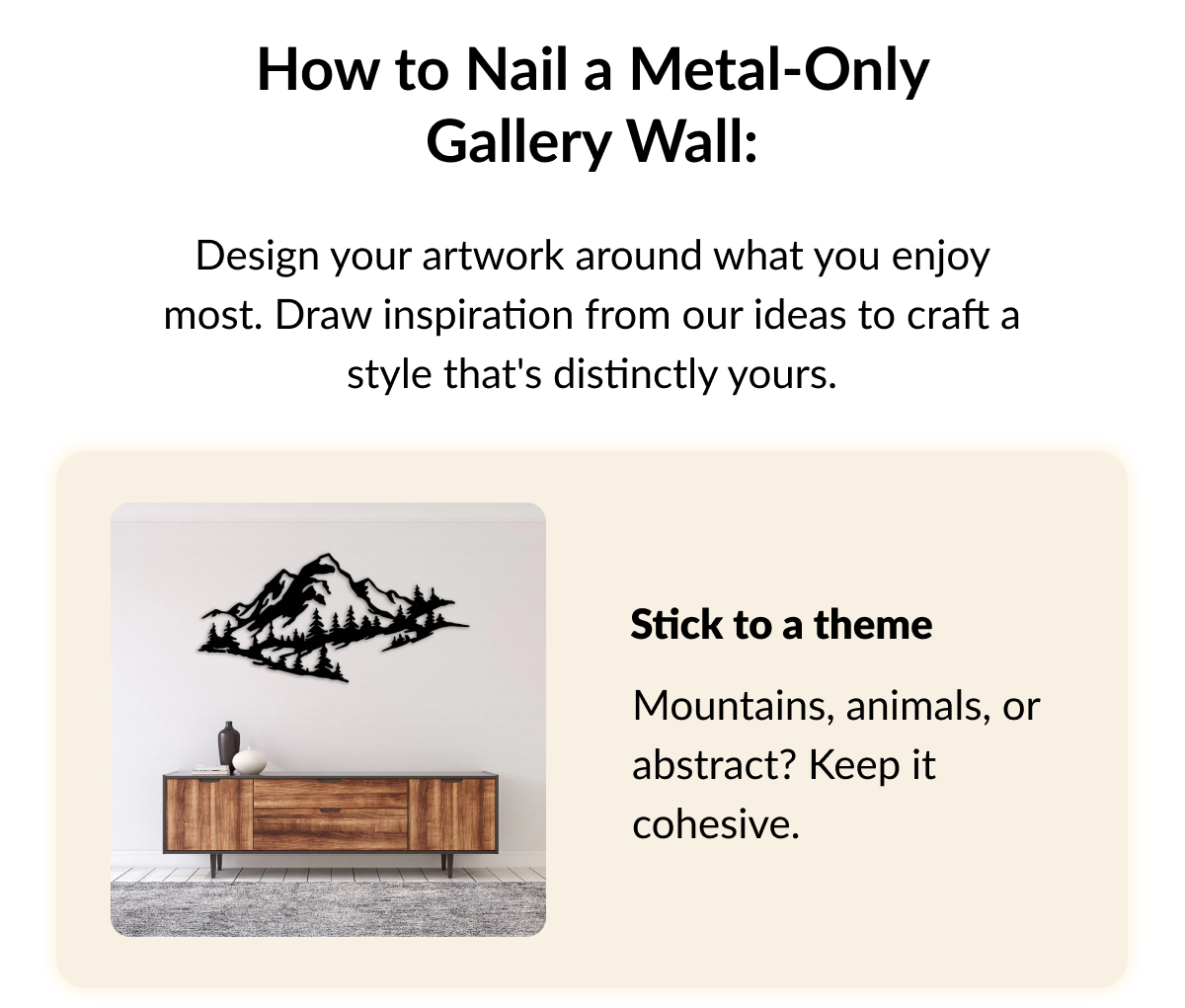 How to Nail a Metal-Only Gallery Wall:

Design your artwork around what you enjoy most. Draw inspiration from our ideas to craft a style that's distinctly yours.

Stick to a theme

Mountains, animals, or abstract? Keep it cohesive.